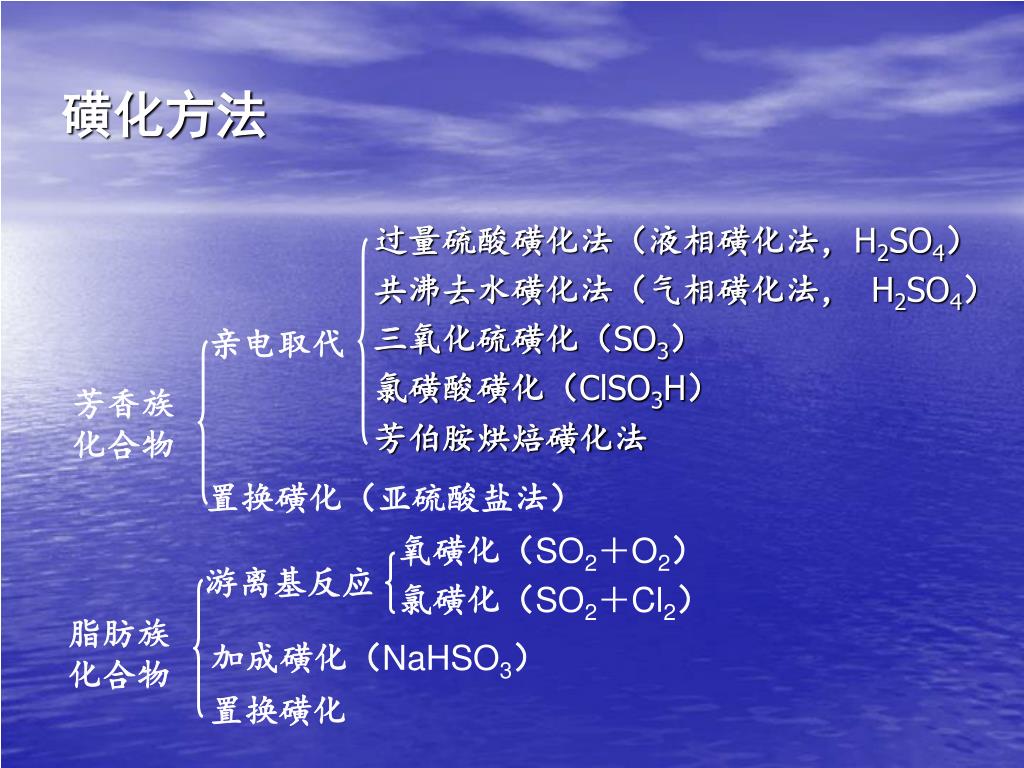 磺化方法

芳香族化合物

亲电取代

过量硫酸磺化法（液相磺化法，$H_2SO_4$）

共沸去水磺化法（气相磺化法， $H_2SO_4$）

三氧化硫磺化（$SO_3$）

氯磺酸磺化（$ClSO_3H$）

芳伯胺烘焙磺化法

置换磺化（亚硫酸盐法）

脂肪族化合物

游离基反应

氧磺化（$SO_2+O_2$）

氯磺化（$SO_2+Cl_2$）

加成磺化（$NaHSO_3$）

置换磺化